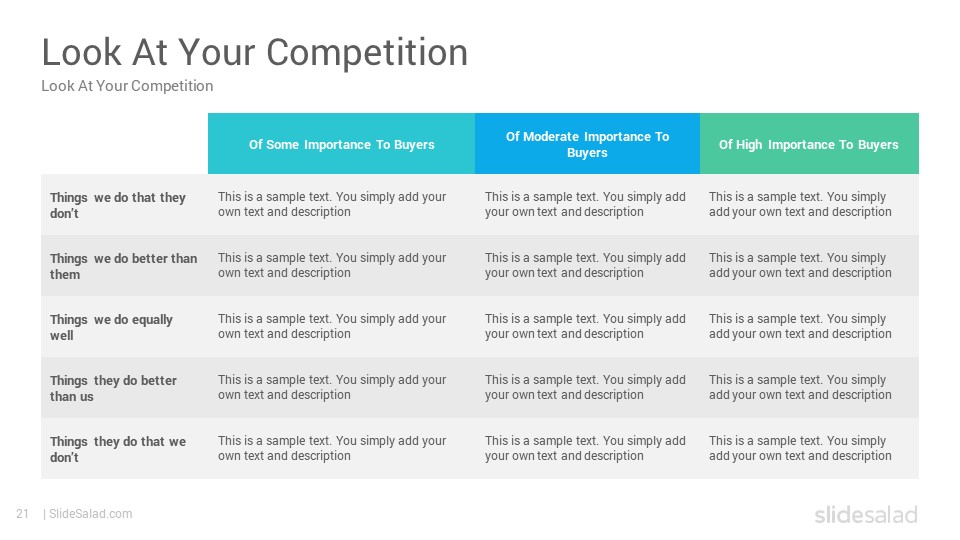 Look At Your Competition
Look At Your Competition

| | Of Some Importance To Buyers | Of Moderate Importance To Buyers | Of High Importance To Buyers |
|---|---|---|---|
| Things we do that they don't | This is a sample text. You simply add your own text and description | This is a sample text. You simply add your own text and description | This is a sample text. You simply add your own text and description |
| Things we do better than them | This is a sample text. You simply add your own text and description | This is a sample text. You simply add your own text and description | This is a sample text. You simply add your own text and description |
| Things we do equally well | This is a sample text. You simply add your own text and description | This is a sample text. You simply add your own text and description | This is a sample text. You simply add your own text and description |
| Things they do better than us | This is a sample text. You simply add your own text and description | This is a sample text. You simply add your own text and description | This is a sample text. You simply add your own text and description |
| Things they do that we don't | This is a sample text. You simply add your own text and description | This is a sample text. You simply add your own text and description | This is a sample text. You simply add your own text and description |

21 | SlideSalad.com
slidesalad